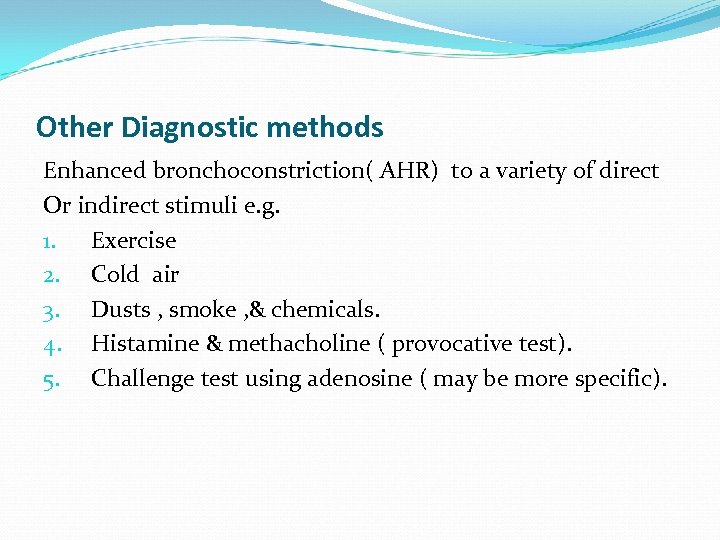 Other Diagnostic methods

Enhanced bronchoconstriction( AHR) to a variety of direct Or indirect stimuli e.g.

1. Exercise
2. Cold air
3. Dusts , smoke ,& chemicals.
4. Histamine & methacholine ( provocative test).
5. Challenge test using adenosine ( may be more specific).